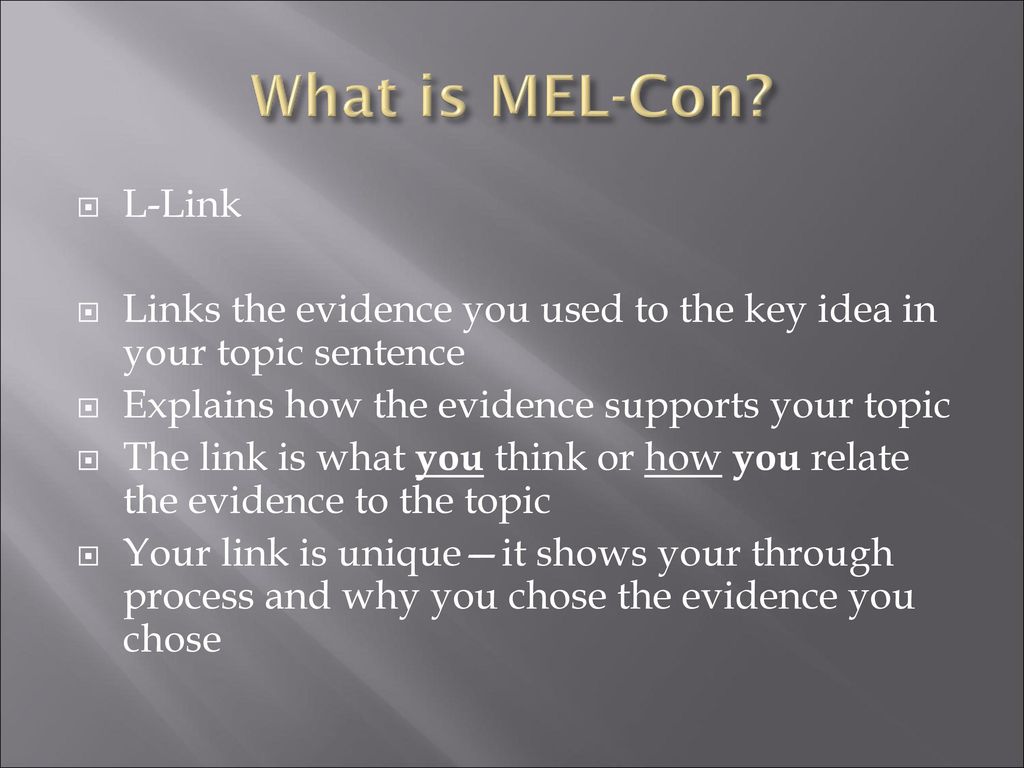 What is MEL-Con?

L-Link

Links the evidence you used to the key idea in your topic sentence

Explains how the evidence supports your topic

The link is what you think or how you relate the evidence to the topic

Your link is unique—it shows your through process and why you chose the evidence you chose